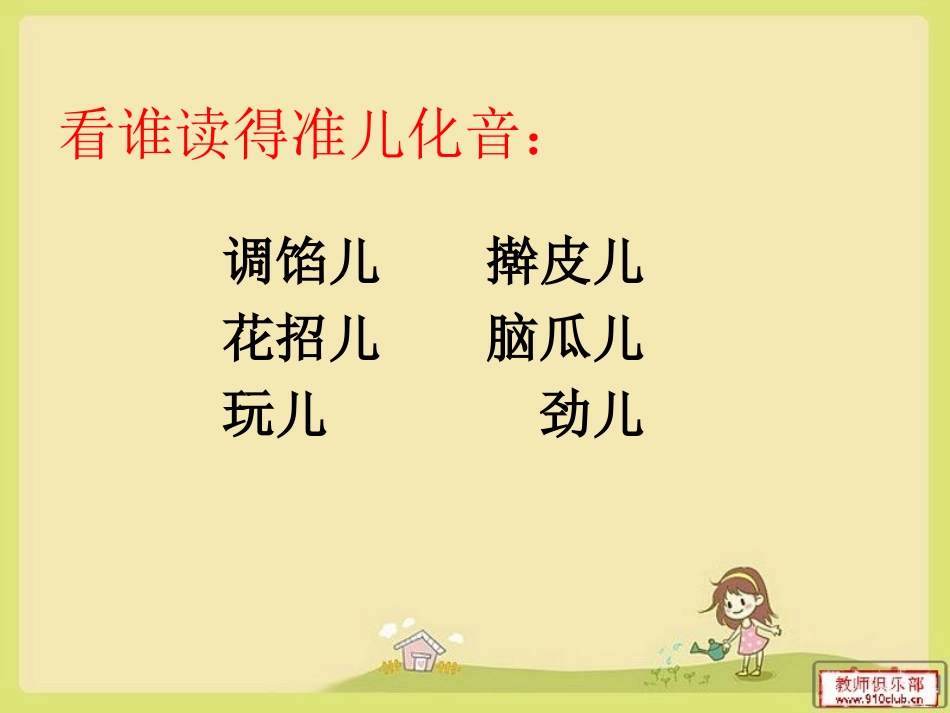 看谁读得准儿化音：

调馅儿　　擀皮儿
花招儿　　脑瓜儿
玩儿　　　劲儿

教师俱乐部
www.910club.cn